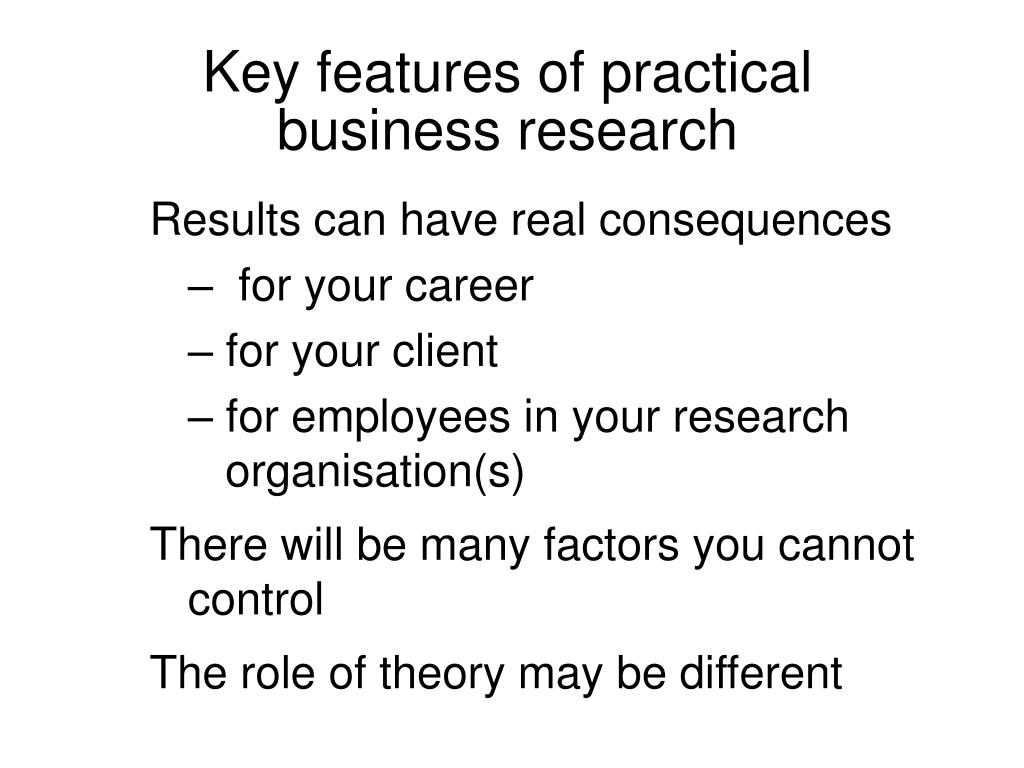 Key features of practical business research

Results can have real consequences

– for your career

– for your client

– for employees in your research organisation(s)

There will be many factors you cannot control

The role of theory may be different